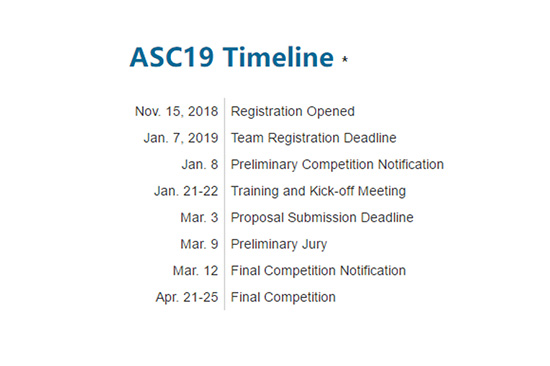 ASC19 Timeline *

| | |
|---|---|
| Nov. 15, 2018 | Registration Opened |
| Jan. 7, 2019 | Team Registration Deadline |
| Jan. 8 | Preliminary Competition Notification |
| Jan. 21-22 | Training and Kick-off Meeting |
| Mar. 3 | Proposal Submission Deadline |
| Mar. 9 | Preliminary Jury |
| Mar. 12 | Final Competition Notification |
| Apr. 21-25 | Final Competition |